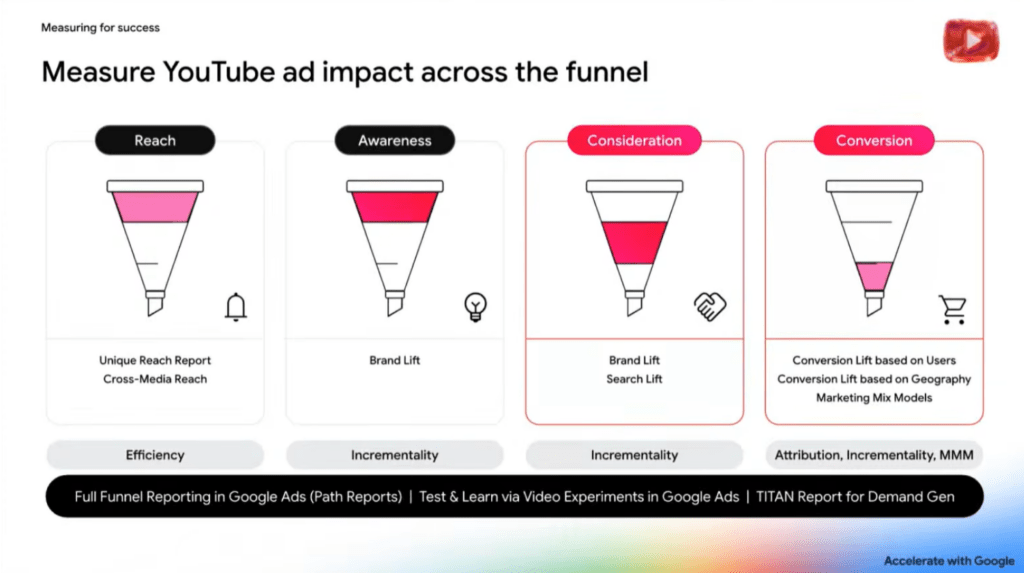 Measuring for success

Measure YouTube ad impact across the funnel

Reach

Unique Reach Report
Cross-Media Reach

Efficiency

Awareness

Brand Lift

Incrementality

Consideration

Brand Lift
Search Lift

Incrementality

Conversion

Conversion Lift based on Users
Conversion Lift based on Geography
Marketing Mix Models

Attribution, Incrementality, MMM

Full Funnel Reporting in Google Ads (Path Reports) | Test & Learn via Video Experiments in Google Ads | TITAN Report for Demand Gen

Accelerate with Google